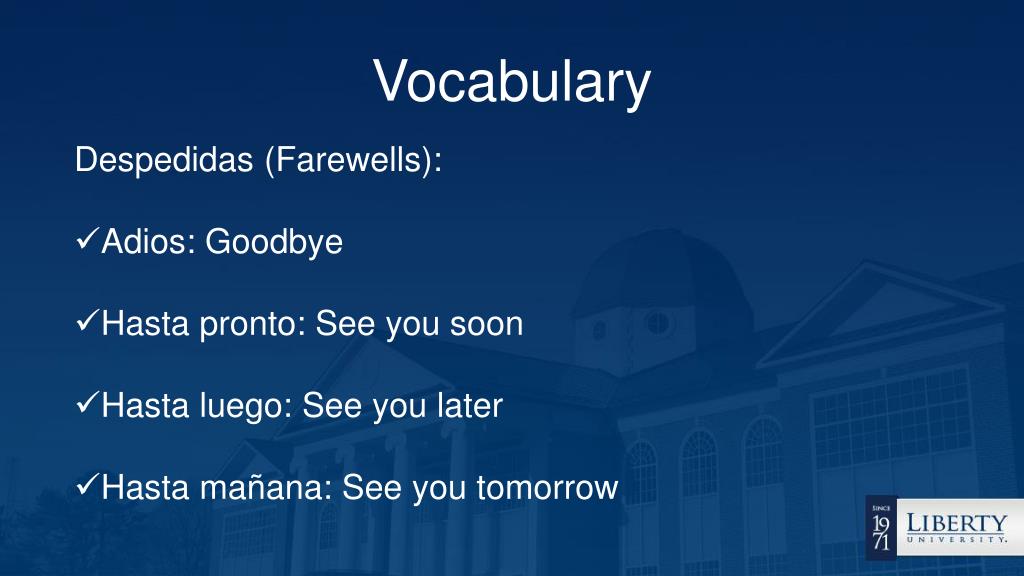 Vocabulary

Despedidas (Farewells):

✓Adios: Goodbye

✓Hasta pronto: See you soon

✓Hasta luego: See you later

✓Hasta mañana: See you tomorrow

SINCE 19 71 LIBERTY UNIVERSITY.